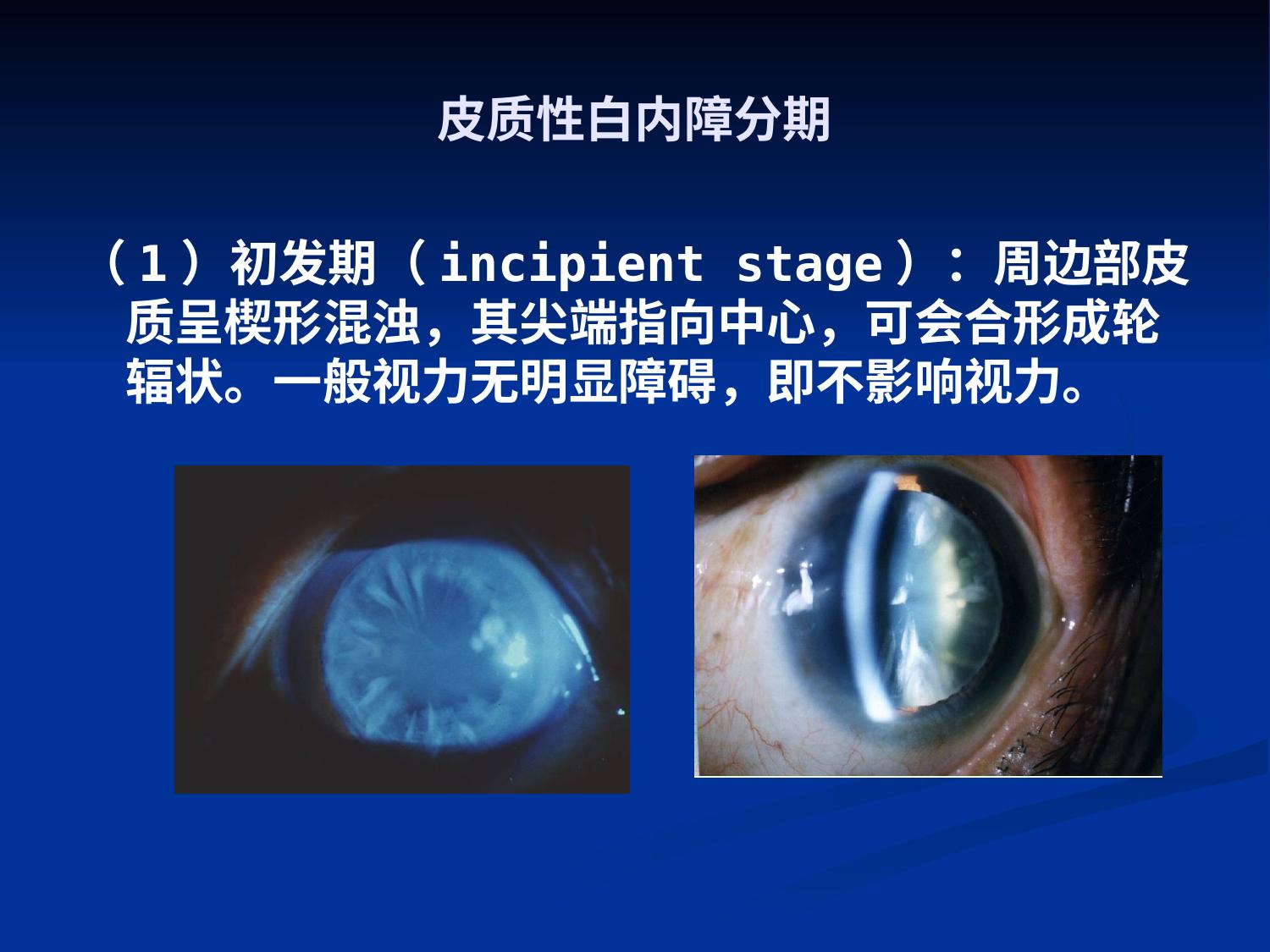 皮质性白内障分期

（1）初发期（incipient stage）：周边部皮质呈楔形混浊，其尖端指向中心，可会合形成轮辐状。一般视力无明显障碍，即不影响视力。